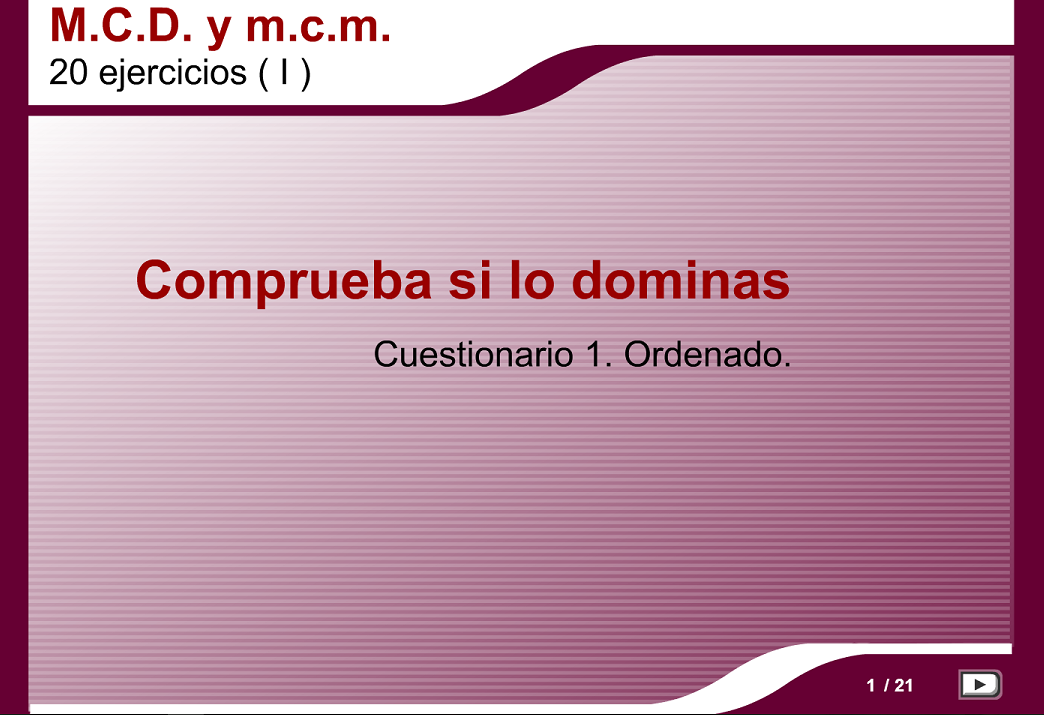 M.C.D. y m.c.m.
20 ejercicios ( I )

Comprueba si lo dominas

Cuestionario 1. Ordenado.

1 / 21